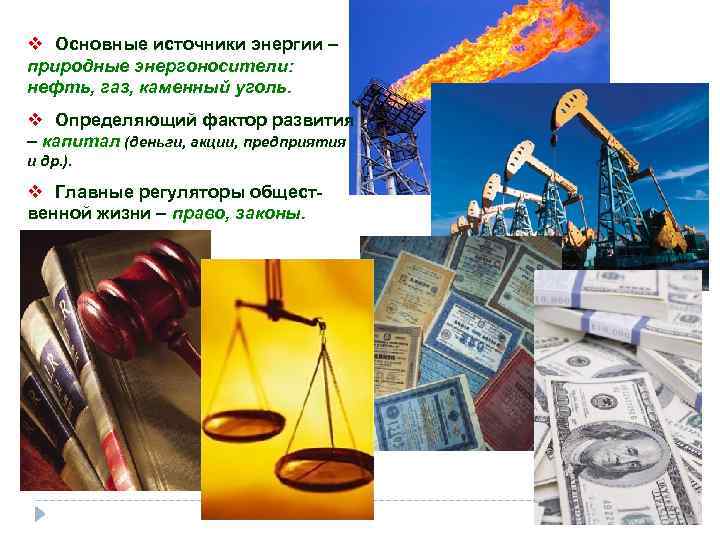 ❖ Основные источники энергии – природные энергоносители: нефть, газ, каменный уголь.

❖ Определяющий фактор развития – капитал (деньги, акции, предприятия и др.).

❖ Главные регуляторы общественной жизни – право, законы.